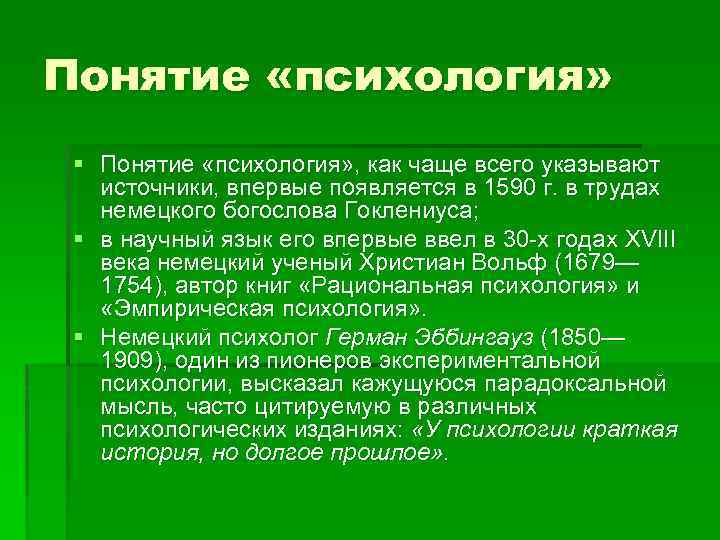 Понятие «психология»

▪ Понятие «психология», как чаще всего указывают источники, впервые появляется в 1590 г. в трудах немецкого богослова Гоклениуса;

▪ в научный язык его впервые ввел в 30-х годах XVIII века немецкий ученый Христиан Вольф (1679—1754), автор книг «Рациональная психология» и «Эмпирическая психология».

▪ Немецкий психолог Герман Эббингауз (1850—1909), один из пионеров экспериментальной психологии, высказал кажущуюся парадоксальной мысль, часто цитируемую в различных психологических изданиях: «У психологии краткая история, но долгое прошлое».